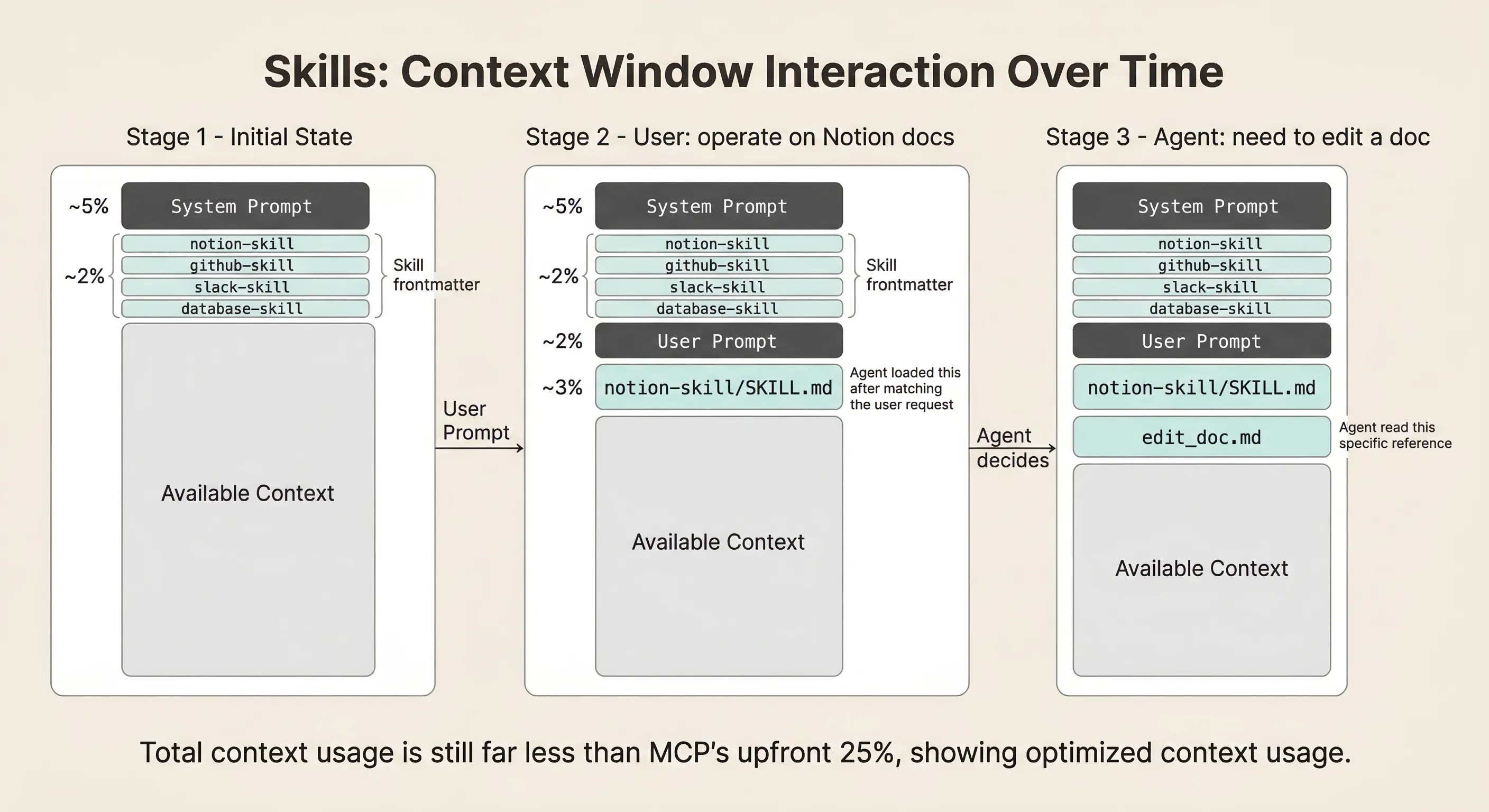 Skills: Context Window Interaction Over Time

Stage 1 - Initial State

~5% System Prompt

~2% notion-skill
github-skill
slack-skill
database-skill

Skill frontmatter

Available Context

User Prompt

Stage 2 - User: operate on Notion docs

~5% System Prompt

~2% notion-skill
github-skill
slack-skill
database-skill

Skill frontmatter

~2% User Prompt

~3% notion-skill/SKILL.md

Agent loaded this after matching the user request

Available Context

Agent decides

Stage 3 - Agent: need to edit a doc

System Prompt

notion-skill
github-skill
slack-skill
database-skill

User Prompt

notion-skill/SKILL.md

edit_doc.md

Agent read this specific reference

Available Context

Total context usage is still far less than MCP's upfront 25%, showing optimized context usage.